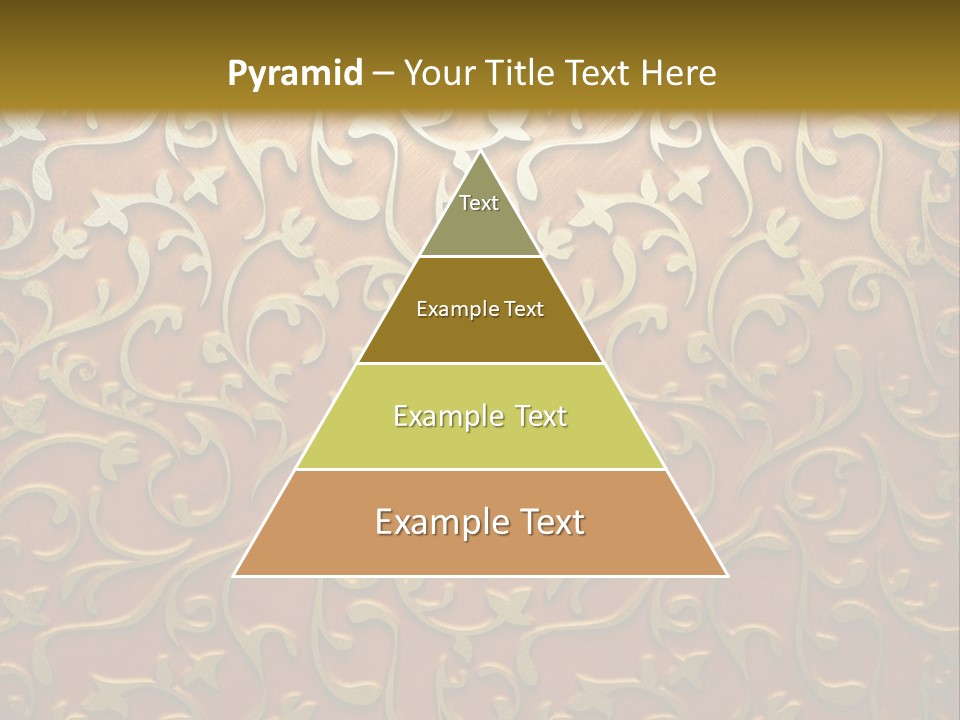 Pyramid – Your Title Text Here

Text

Example Text

Example Text

Example Text